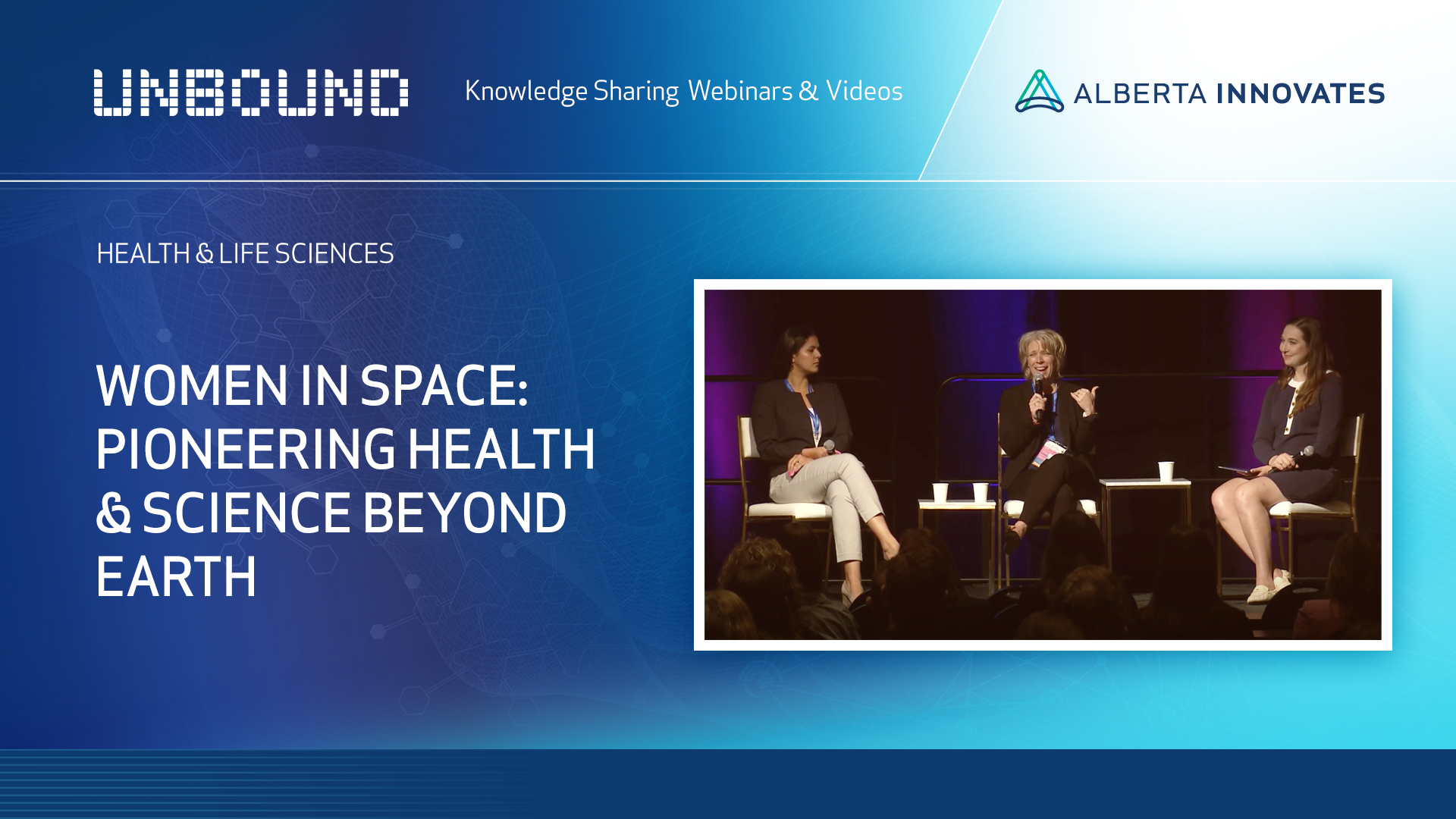 UNBOUND

Knowledge Sharing Webinars & Videos

ALBERTA INNOVATES

HEALTH & LIFE SCIENCES

WOMEN IN SPACE: PIONEERING HEALTH & SCIENCE BEYOND EARTH